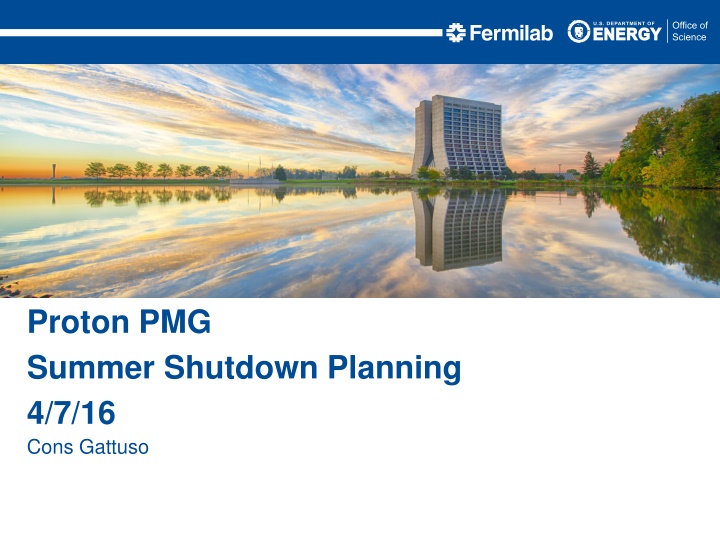 Fermilab
U.S. DEPARTMENT OF ENERGY
Office of Science

Proton PMG
Summer Shutdown Planning
4/7/16
Cons Gattuso